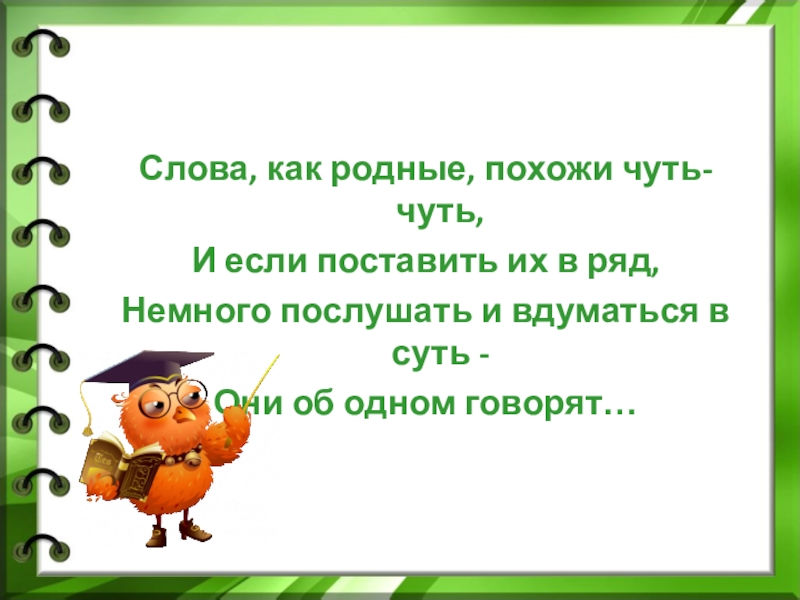 Слова, как родные, похожи чуть-чуть,
И если поставить их в ряд,
Немного послушать и вдуматься в суть -
Они об одном говорят…